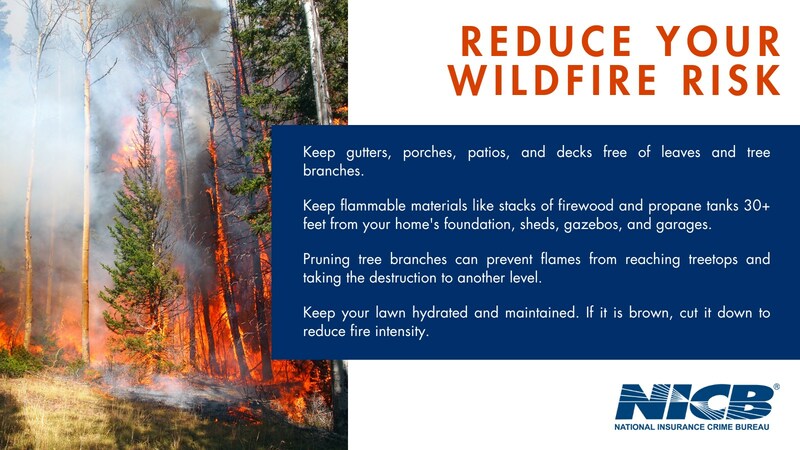 REDUCE YOUR WILDFIRE RISK

Keep gutters, porches, patios, and decks free of leaves and tree branches.

Keep flammable materials like stacks of firewood and propane tanks 30+ feet from your home's foundation, sheds, gazebos, and garages.

Pruning tree branches can prevent flames from reaching treetops and taking the destruction to another level.

Keep your lawn hydrated and maintained. If it is brown, cut it down to reduce fire intensity.

NICB®
NATIONAL INSURANCE CRIME BUREAU